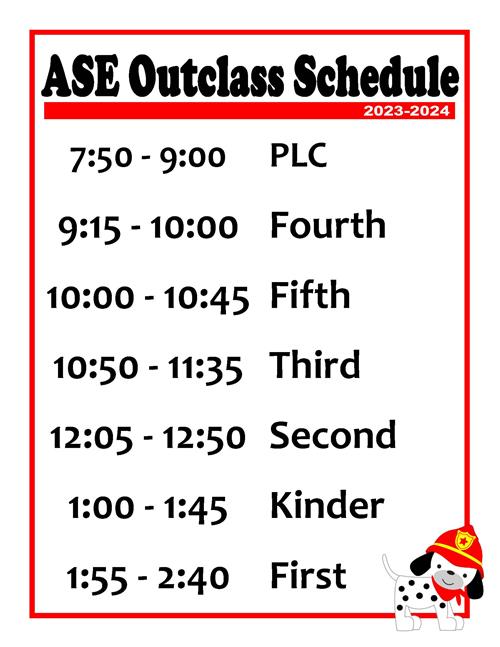 ASE Outclass Schedule
2023-2024

7:50 - 9:00 PLC

9:15 - 10:00 Fourth

10:00 - 10:45 Fifth

10:50 - 11:35 Third

12:05 - 12:50 Second

1:00 - 1:45 Kinder

1:55 - 2:40 First